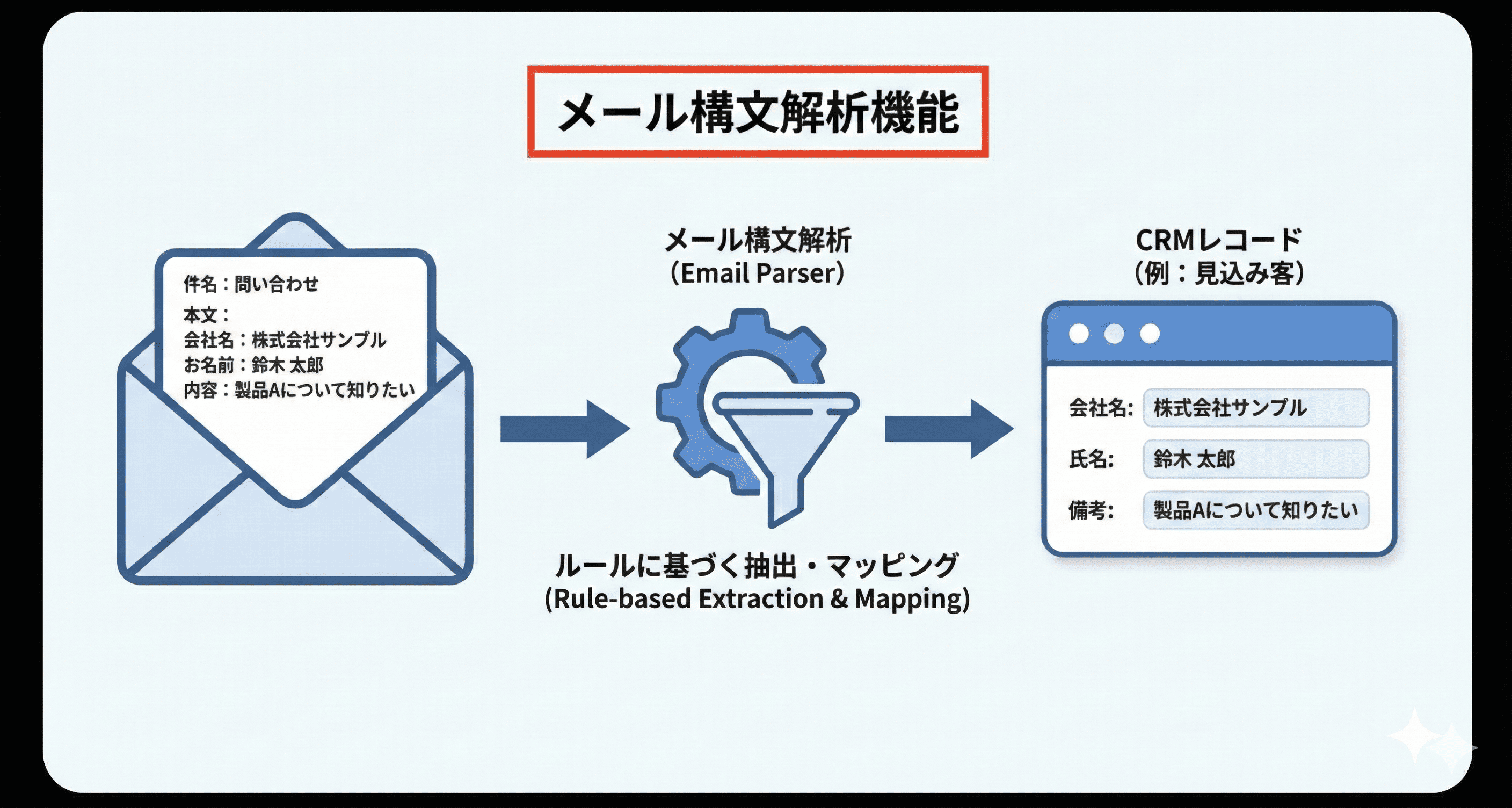 メール構文解析機能

件名：問い合わせ
本文：
会社名：株式会社サンプル
お名前：鈴木 太郎
内容：製品Aについて知りたい

メール構文解析
(Email Parser)

ルールに基づく抽出・マッピング
(Rule-based Extraction & Mapping)

CRMレコード
(例：見込み客)

会社名: 株式会社サンプル
氏名: 鈴木 太郎
備考: 製品Aについて知りたい